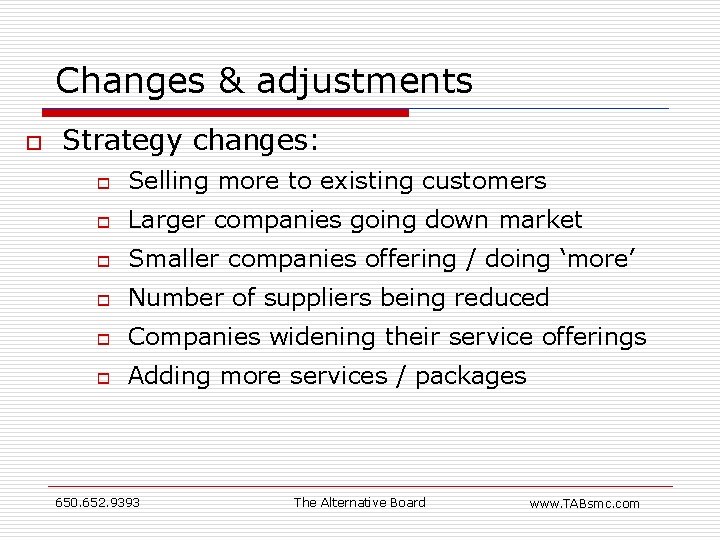 Changes & adjustments

Strategy changes:

Selling more to existing customers

Larger companies going down market

Smaller companies offering / doing ‘more’

Number of suppliers being reduced

Companies widening their service offerings

Adding more services / packages

650.652.9393

The Alternative Board

www.TABsmc.com